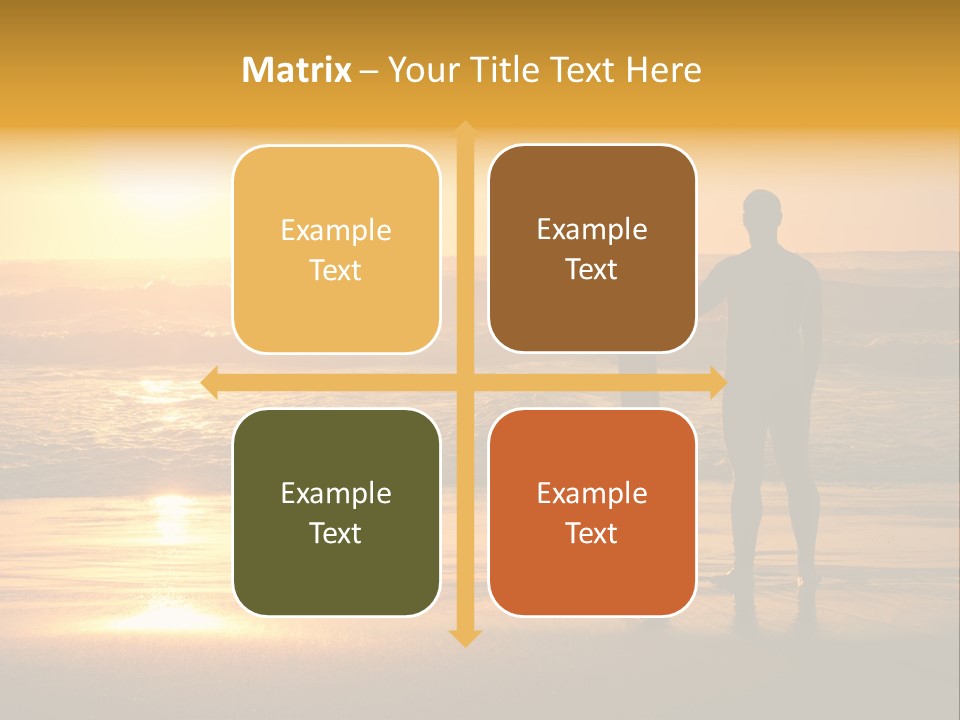 Matrix – Your Title Text Here

Example Text

Example Text

Example Text

Example Text